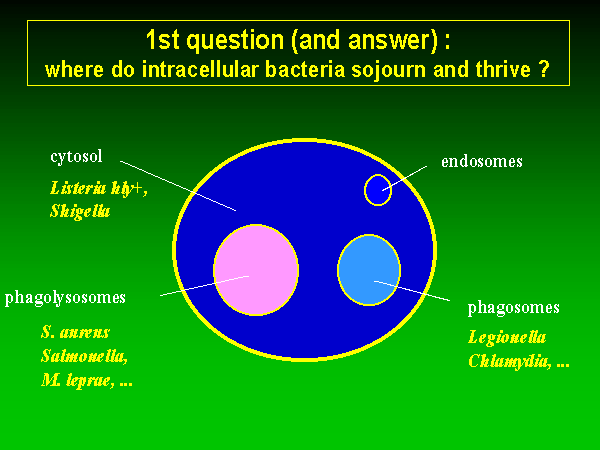 1st question (and answer) :
where do intracellular bacteria sojourn and thrive ?

cytosol

Listeria hly+,
Shigella

endosomes

phagolysosomes

S. aureus
Salmonella,
M. leprae, ...

phagosomes

Legionella
Chlamydia, ...